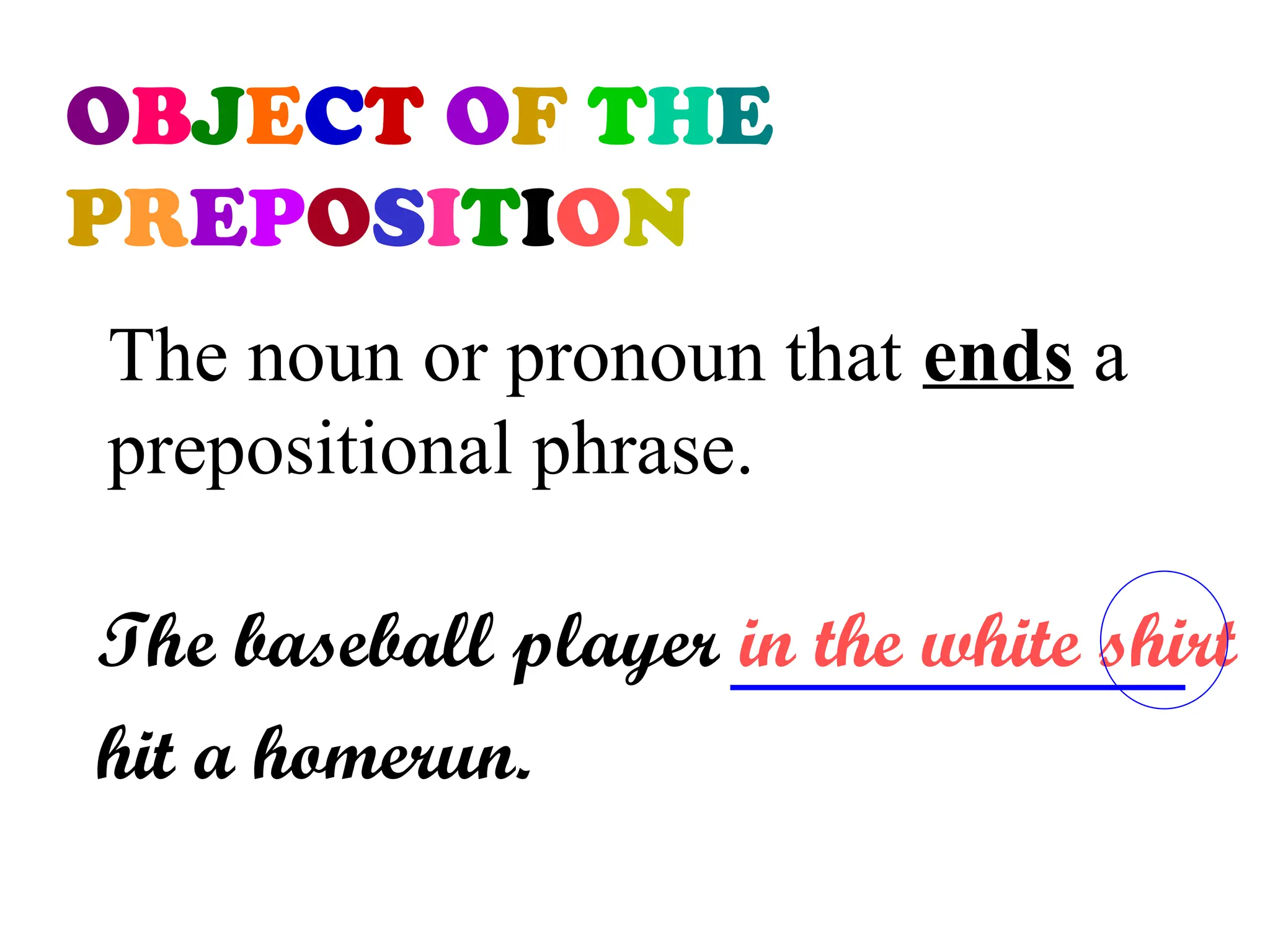 OBJECT OF THE PREPOSITION

The noun or pronoun that ends a prepositional phrase.

The baseball player in the white shirt hit a homerun.